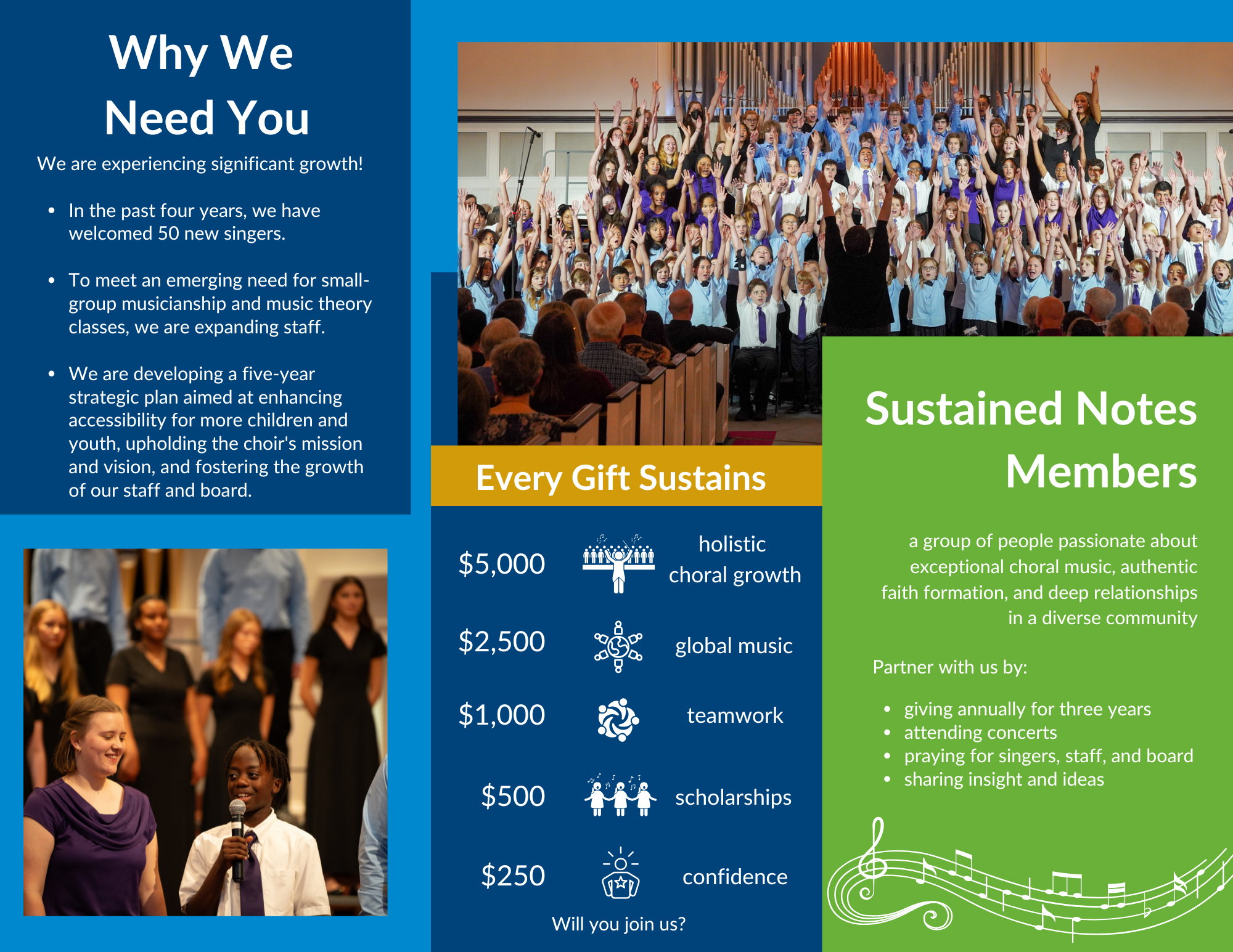 Why We Need You

We are experiencing significant growth!

- In the past four years, we have welcomed 50 new singers.
- To meet an emerging need for small-group musicianship and music theory classes, we are expanding staff.
- We are developing a five-year strategic plan aimed at enhancing accessibility for more children and youth, upholding the choir's mission and vision, and fostering the growth of our staff and board.

Every Gift Sustains

$5,000 holistic choral growth

$2,500 global music

$1,000 teamwork

$500 scholarships

$250 confidence

Will you join us?

Sustained Notes Members

a group of people passionate about exceptional choral music, authentic faith formation, and deep relationships in a diverse community

Partner with us by:

- giving annually for three years
- attending concerts
- praying for singers, staff, and board
- sharing insight and ideas